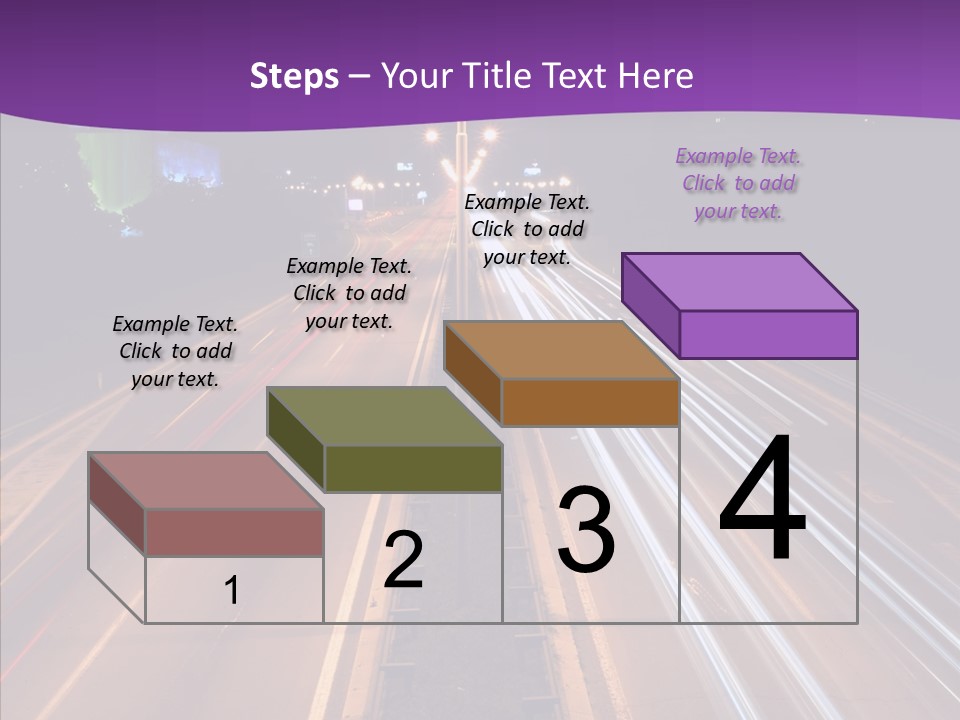 Steps – Your Title Text Here

Example Text. Click to add your text.

Example Text. Click to add your text.

Example Text. Click to add your text.

Example Text. Click to add your text.

1

2

3

4